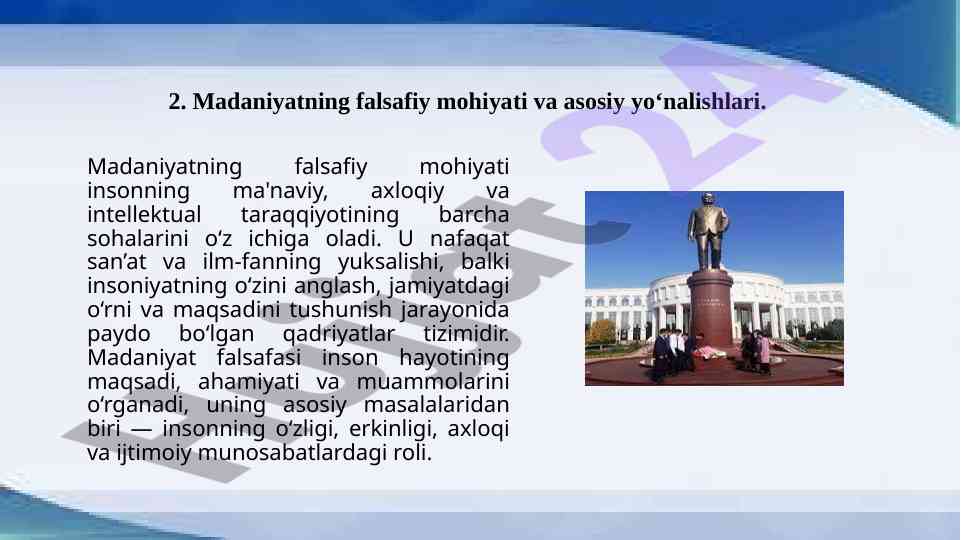 2. Madaniyatning falsafiy mohiyati va asosiy yo‘nalishlari.

Madaniyatning falsafiy mohiyati insonning ma'naviy, axloqiy va intellektual taraqqiyotining barcha sohalarini o‘z ichiga oladi. U nafaqat san’at va ilm-fanning yuksalishi, balki insoniyatning o‘zini anglash, jamiyatdagi o‘rni va maqsadini tushunish jarayonida paydo bo‘lgan qadriyatlar tizimidir. Madaniyat falsafasi inson hayotining maqsadi, ahamiyati va muammolarini o‘rganadi, uning asosiy masalalaridan biri — insonning o‘zligi, erkinligi, axloqi va ijtimoiy munosabatlardagi roli.

Hujjat24